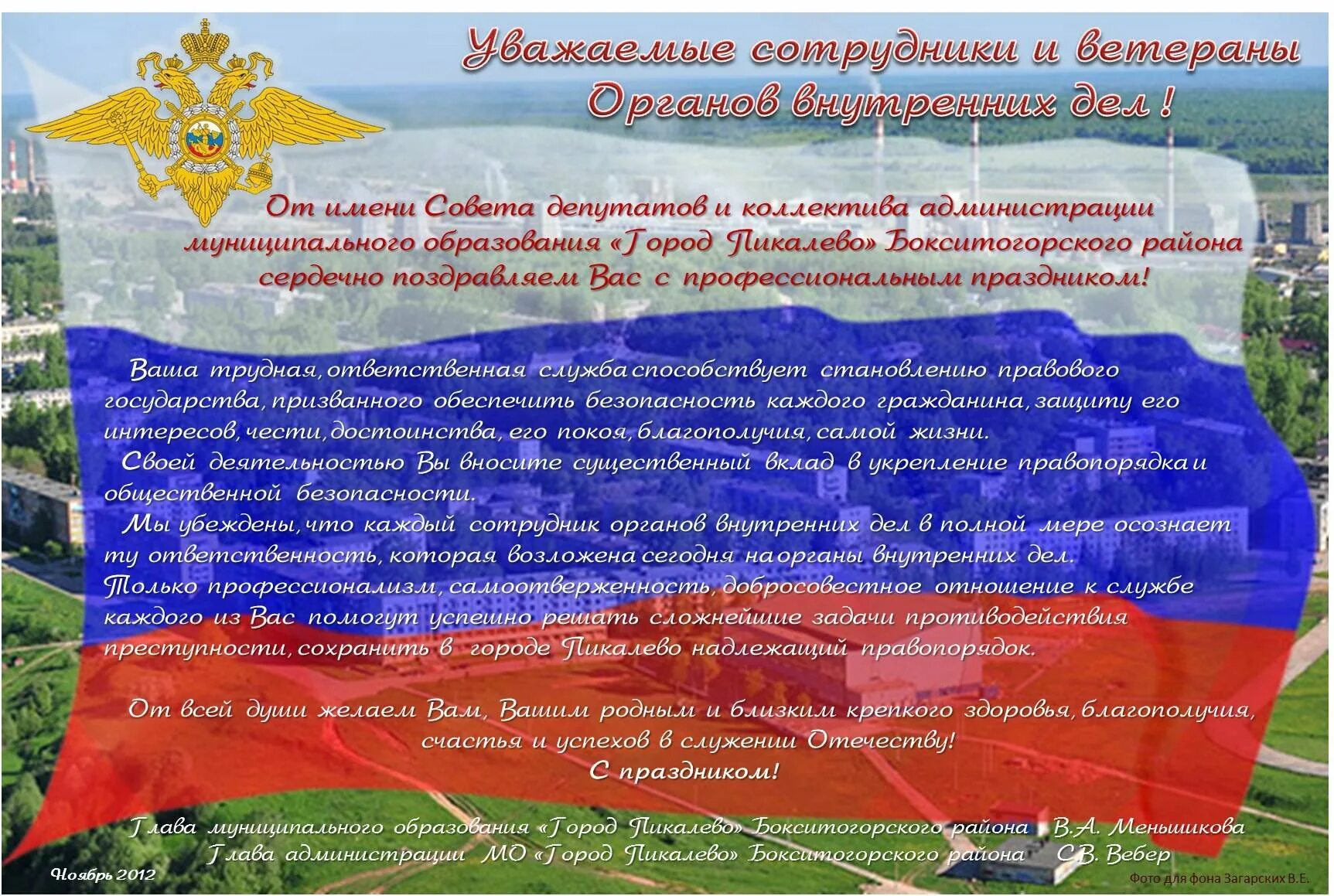 Уважаемые сотрудники и ветераны Органов внутренних дел !

От имени Совета депутатов и коллектива администрации муниципального образования «Город Пикалево» Бокситогорского района сердечно поздравляем Вас с профессиональным праздником!

Ваша трудная, ответственная служба способствует становлению правового государства, призванного обеспечить безопасность каждого гражданина, защиту его интересов, чести, достоинства, его покоя, благополучия, самой жизни.

Своей деятельностью Вы вносите существенный вклад в укрепление правопорядка и общественной безопасности.

Мы убеждены, что каждый сотрудник органов внутренних дел в полной мере осознает ту ответственность, которая возложена сегодня на органы внутренних дел. Только профессионализм, самоотверженность, добросовестное отношение к службе каждого из Вас помогут успешно решать сложнейшие задачи противодействия преступности, сохранить в городе Пикалево надлежащий правопорядок.

От всей души желаем Вам, Вашим родным и близким крепкого здоровья, благополучия, счастья и успехов в служении Отечеству!
С праздником!

Глава муниципального образования «Город Пикалево» Бокситогорского района В.А. Меньшикова
Глава администрации МО «Город Пикалево» Бокситогорского района С.В. Вебер

Ноябрь 2012

Фото для фона Загарских В.Е.